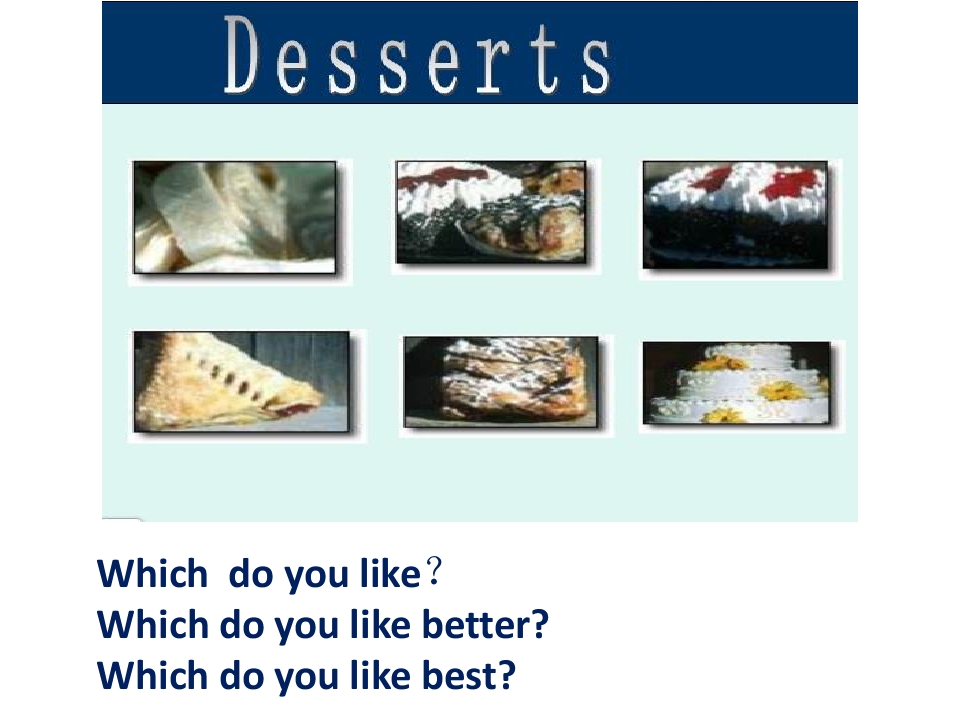 Desserts

Which do you like？
Which do you like better?
Which do you like best?